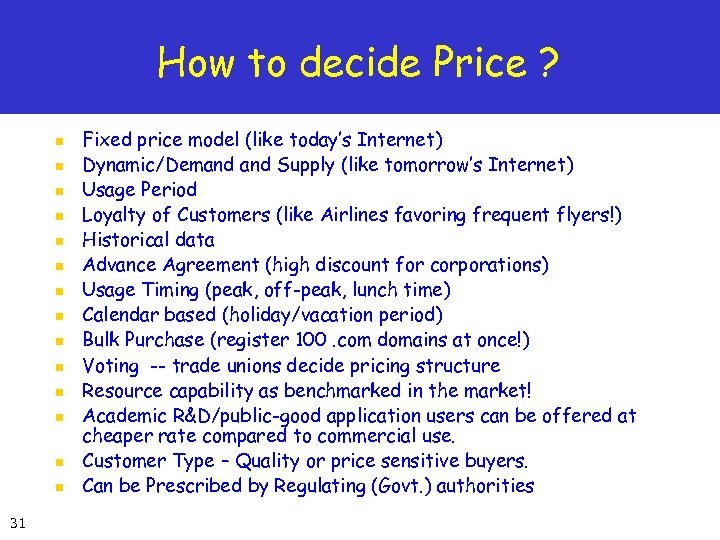 How to decide Price ?

- Fixed price model (like today's Internet)
- Dynamic/Demand and Supply (like tomorrow's Internet)
- Usage Period
- Loyalty of Customers (like Airlines favoring frequent flyers!)
- Historical data
- Advance Agreement (high discount for corporations)
- Usage Timing (peak, off-peak, lunch time)
- Calendar based (holiday/vacation period)
- Bulk Purchase (register 100 .com domains at once!)
- Voting -- trade unions decide pricing structure
- Resource capability as benchmarked in the market!
- Academic R&D/public-good application users can be offered at cheaper rate compared to commercial use.
- Customer Type – Quality or price sensitive buyers.
- Can be Prescribed by Regulating (Govt.) authorities

31